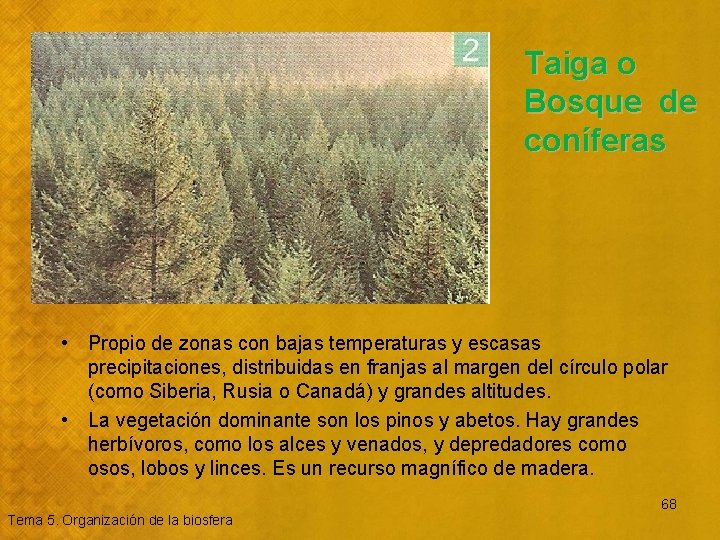 2

Taiga o Bosque de coníferas

• Propio de zonas con bajas temperaturas y escasas precipitaciones, distribuidas en franjas al margen del círculo polar (como Siberia, Rusia o Canadá) y grandes altitudes.
• La vegetación dominante son los pinos y abetos. Hay grandes herbívoros, como los alces y venados, y depredadores como osos, lobos y linces. Es un recurso magnífico de madera.

68

Tema 5. Organización de la biosfera